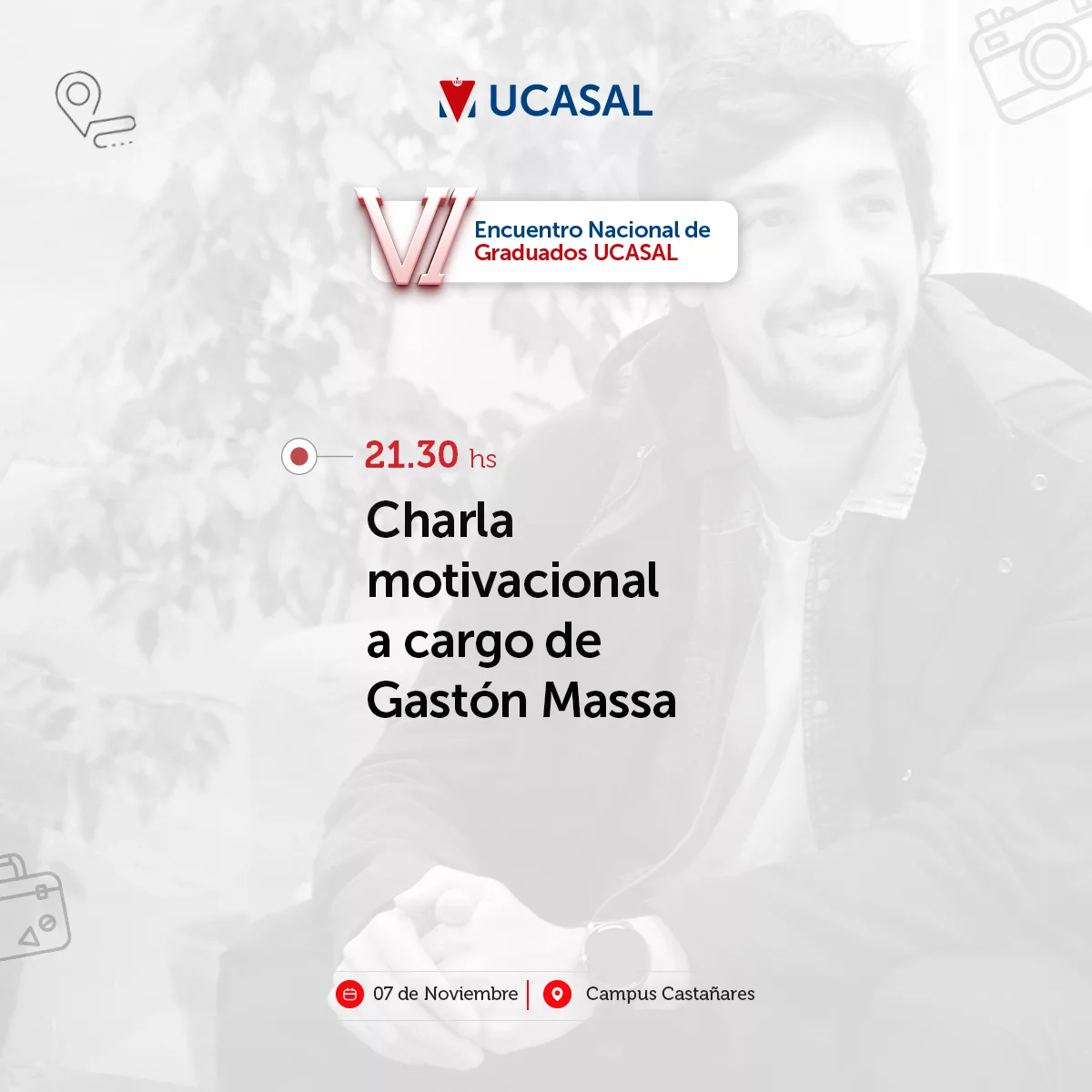 UCASAL

VI Encuentro Nacional de Graduados UCASAL

21.30 hs

Charla motivacional a cargo de Gastón Massa

07 de Noviembre | Campus Castañares